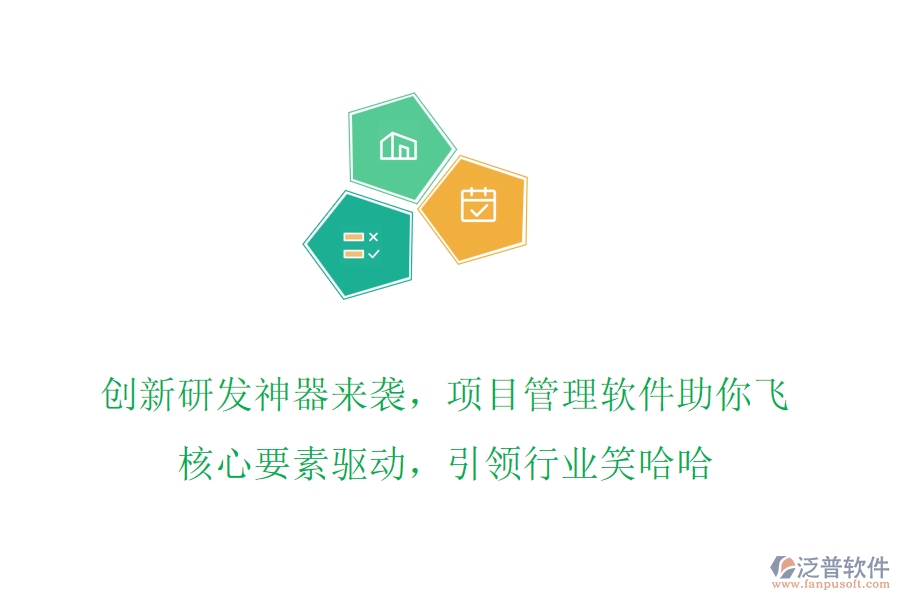 创新研发神器来袭，项目管理软件助你飞

核心要素驱动，引领行业笑哈哈

泛普软件
www.fanpusoft.com